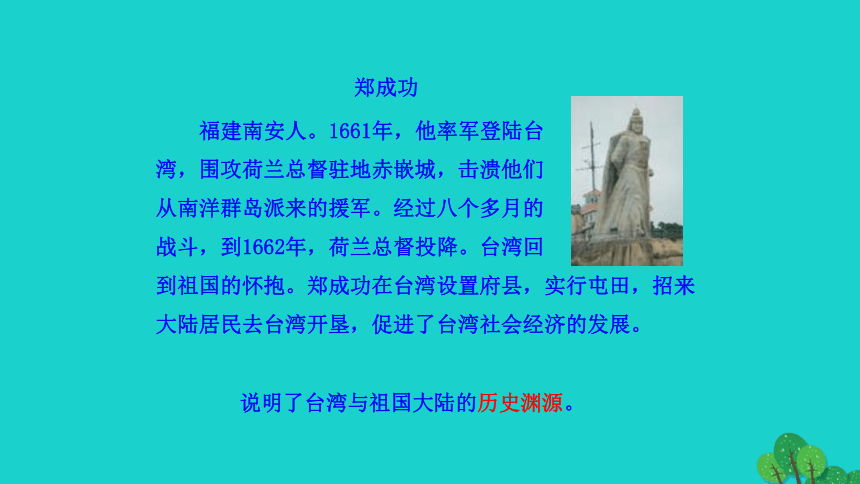 郑成功

福建南安人。1661年，他率军登陆台湾，围攻荷兰总督驻地赤嵌城，击溃他们从南洋群岛派来的援军。经过八个多月的战斗，到1662年，荷兰总督投降。台湾回到祖国的怀抱。郑成功在台湾设置府县，实行屯田，招来大陆居民去台湾开垦，促进了台湾社会经济的发展。

说明了台湾与祖国大陆的历史渊源。